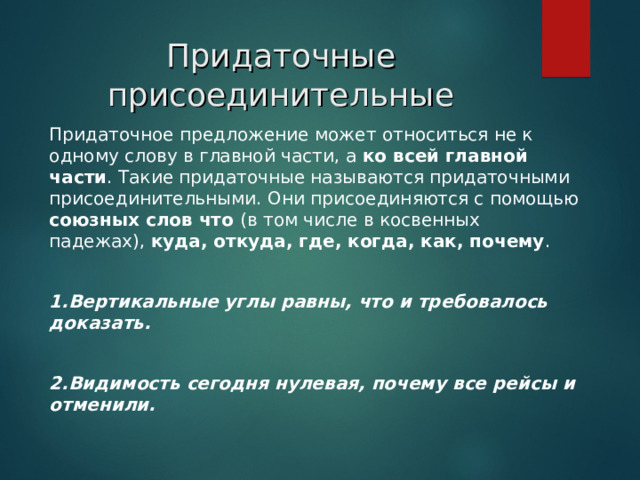 Придаточные присоединительные

Придаточное предложение может относиться не к одному слову в главной части, а ко всей главной части. Такие придаточные называются придаточными присоединительными. Они присоединяются с помощью союзных слов что (в том числе в косвенных падежах), куда, откуда, где, когда, как, почему.

1.Вертикальные углы равны, что и требовалось доказать.

2.Видимость сегодня нулевая, почему все рейсы и отменили.